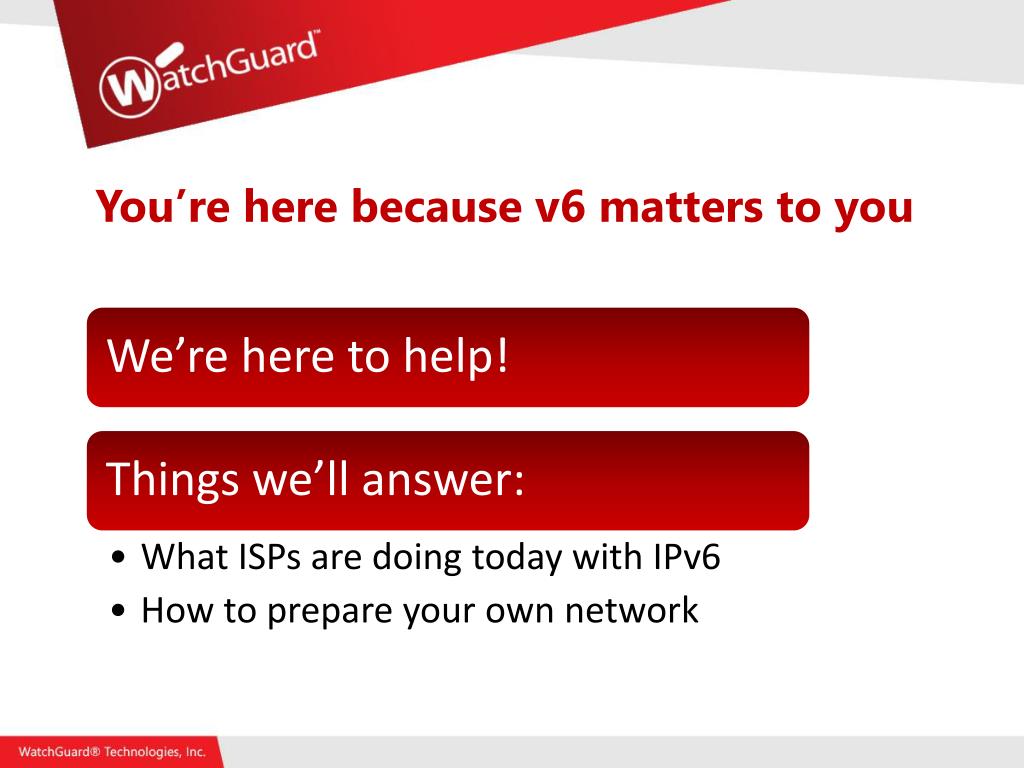 WatchGuard™

You're here because v6 matters to you

We're here to help!

Things we'll answer:

• What ISPs are doing today with IPv6
• How to prepare your own network

WatchGuard® Technologies, Inc.